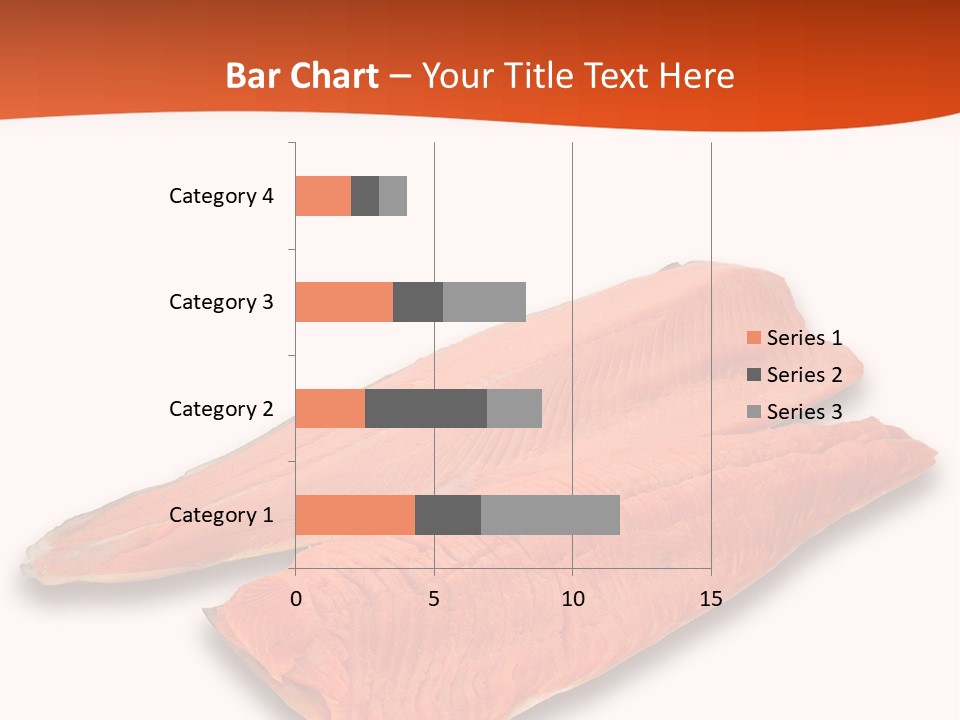 Bar Chart – Your Title Text Here

Category 4
Category 3
Category 2
Category 1

0
5
10
15

Series 1
Series 2
Series 3